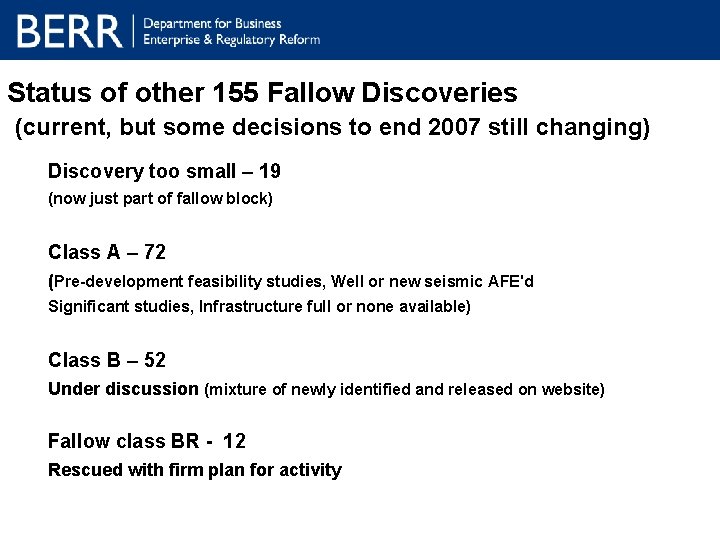 BERR | Department for Business Enterprise & Regulatory Reform

Status of other 155 Fallow Discoveries
(current, but some decisions to end 2007 still changing)

Discovery too small – 19
(now just part of fallow block)

Class A – 72
(Pre-development feasibility studies, Well or new seismic AFE'd
Significant studies, Infrastructure full or none available)

Class B – 52
Under discussion (mixture of newly identified and released on website)

Fallow class BR - 12
Rescued with firm plan for activity